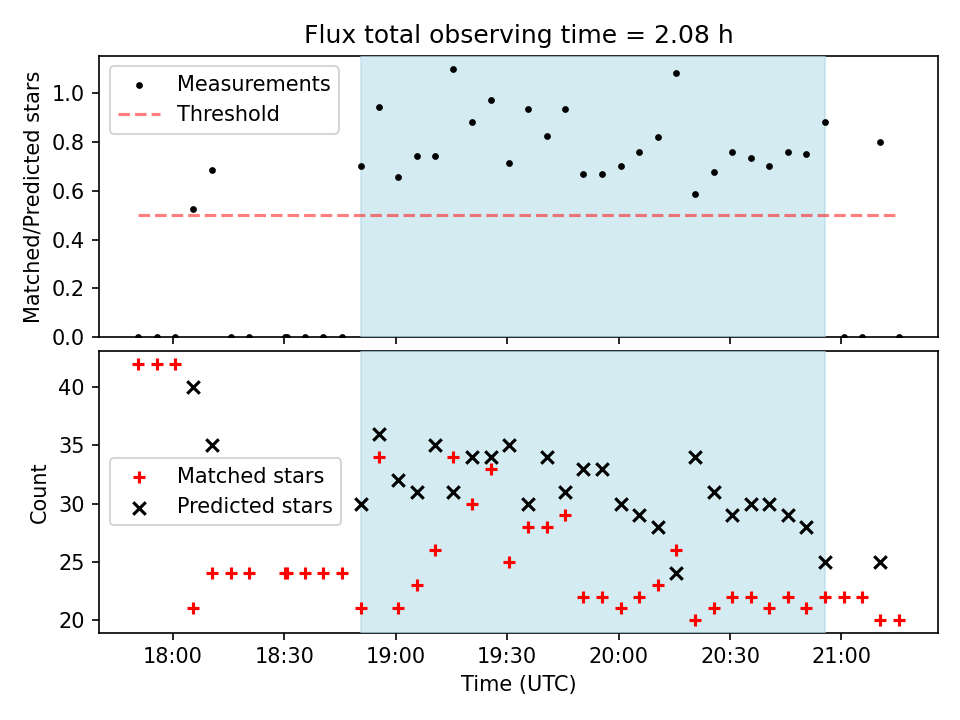 Flux total observing time = 2.08 h

Measurements
Threshold

Matched/Predicted stars

1.0
0.8
0.6
0.4
0.2
0.0

Matched stars
Predicted stars

Count

40
35
30
25
20

18:00
18:30
19:00
19:30
20:00
20:30
21:00

Time (UTC)